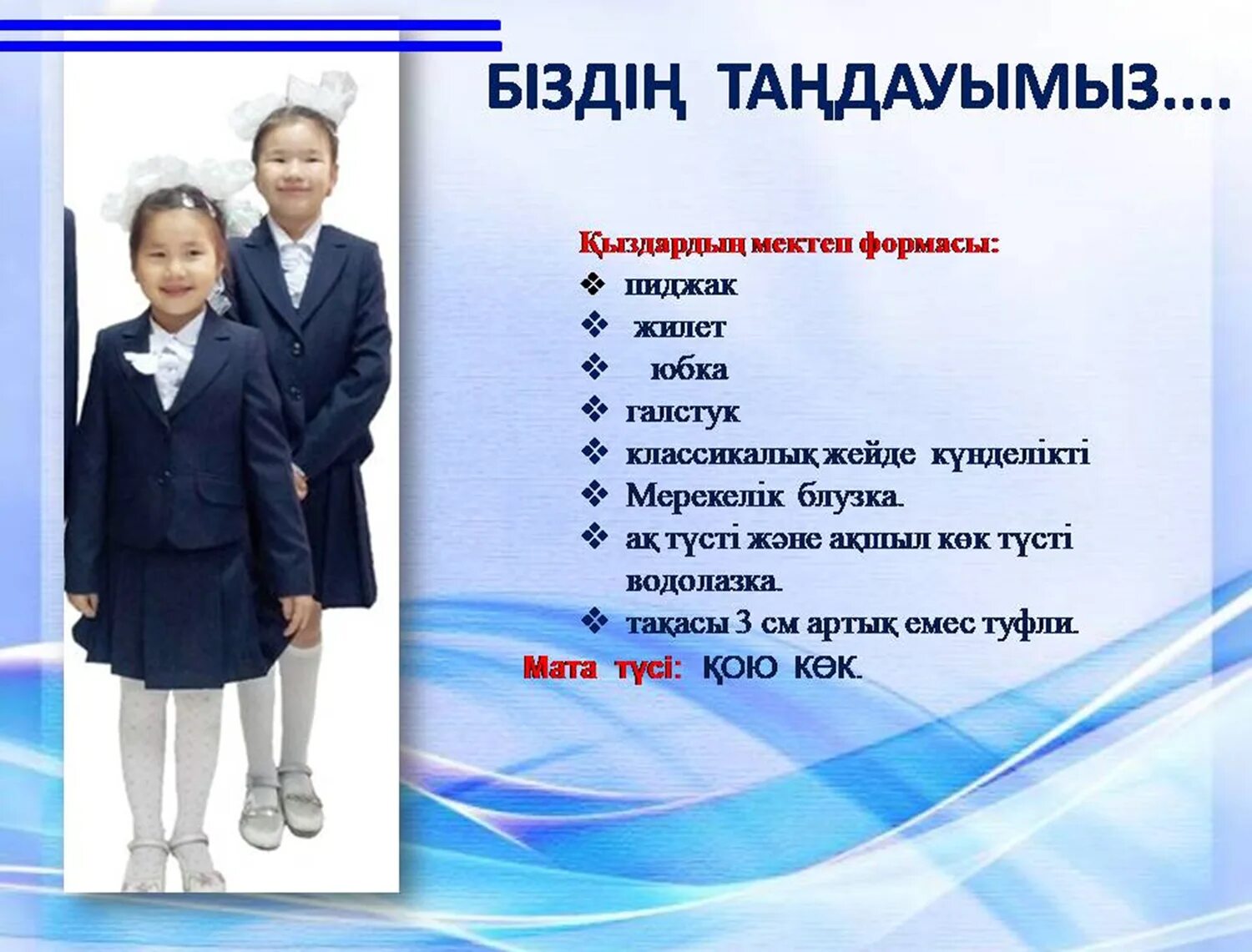 БІЗДІҢ ТАҢДАУЫМЫЗ....

Қыздардың мектеп формасы:

❖ пиджак
❖ жилет
❖ юбка
❖ галстук
❖ классикалық жейде күнделікті
❖ Мерекелік блузка.
❖ ақ түсті және ақшыл көк түсті водолазка.
❖ тақасы 3 см артық емес туфли.

Мата түсі: ҚОЮ КӨК.